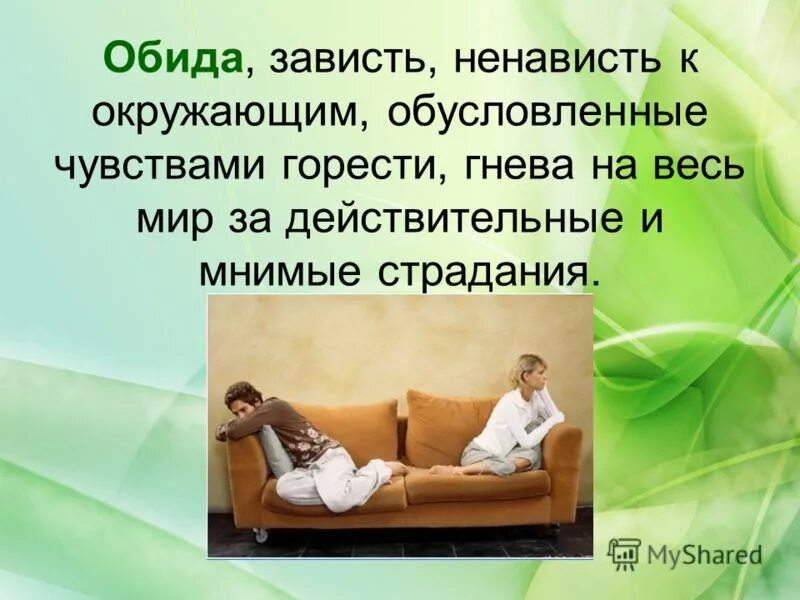 Обида, зависть, ненависть к окружающим, обусловленные чувствами горести, гнева на весь мир за действительные и мнимые страдания.

MyShared